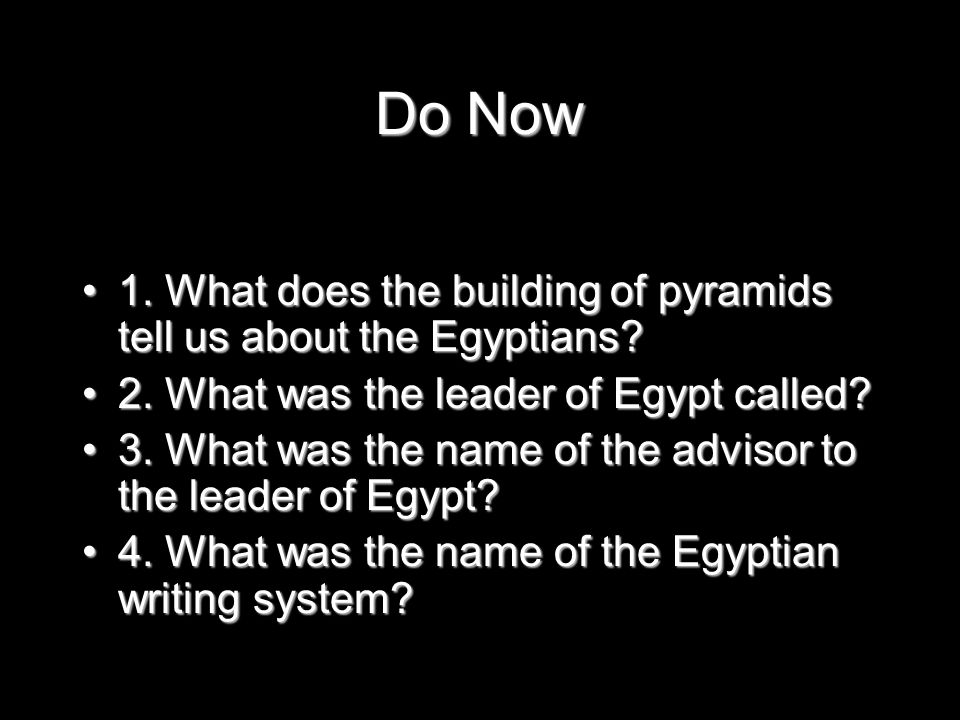 Do Now

• 1. What does the building of pyramids tell us about the Egyptians?
• 2. What was the leader of Egypt called?
• 3. What was the name of the advisor to the leader of Egypt?
• 4. What was the name of the Egyptian writing system?